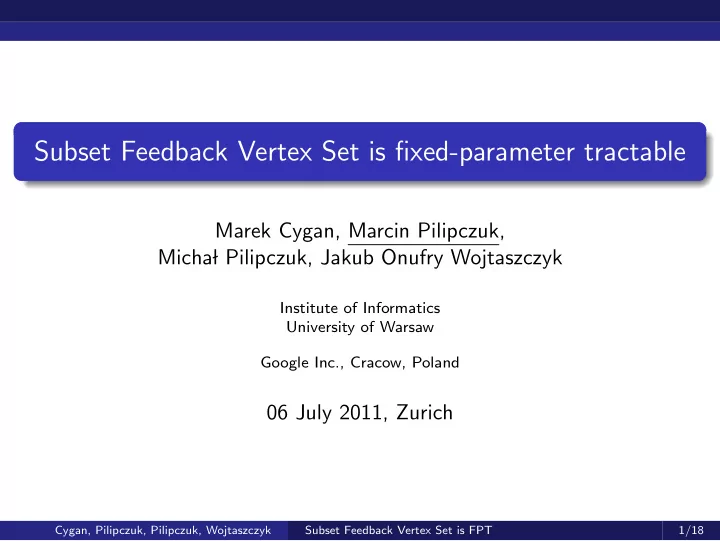 Subset Feedback Vertex Set is fixed-parameter tractable

Marek Cygan, Marcin Pilipczuk, Michał Pilipczuk, Jakub Onufry Wojtaszczyk

Institute of Informatics
University of Warsaw

Google Inc., Cracow, Poland

06 July 2011, Zurich

Cygan, Pilipczuk, Pilipczuk, Wojtaszczyk Subset Feedback Vertex Set is FPT 1/18